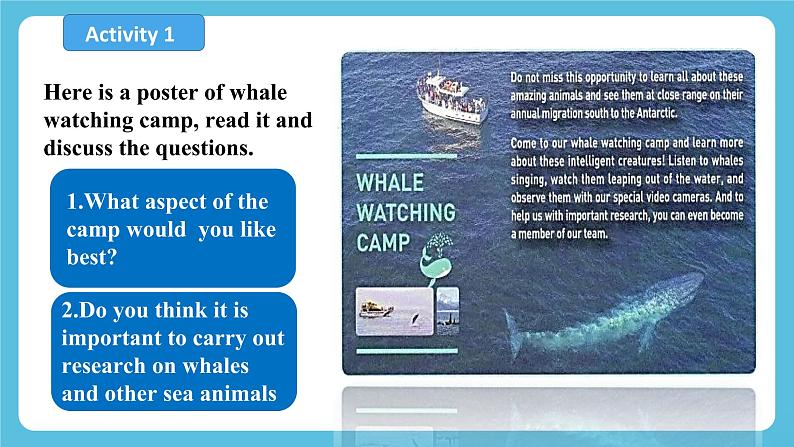 Activity 1

Here is a poster of whale watching camp, read it and discuss the questions.

1.What aspect of the camp would you like best?

2.Do you think it is important to carry out research on whales and other sea animals

WHALE WATCHING CAMP

Do not miss this opportunity to learn all about these amazing animals and see them at close range on their annual migration south to the Antarctic.

Come to our whale watching camp and learn more about these intelligent creatures! Listen to whales singing, watch them leaping out of the water, and observe them with our special video cameras. And to help us with important research, you can even become a member of our team.